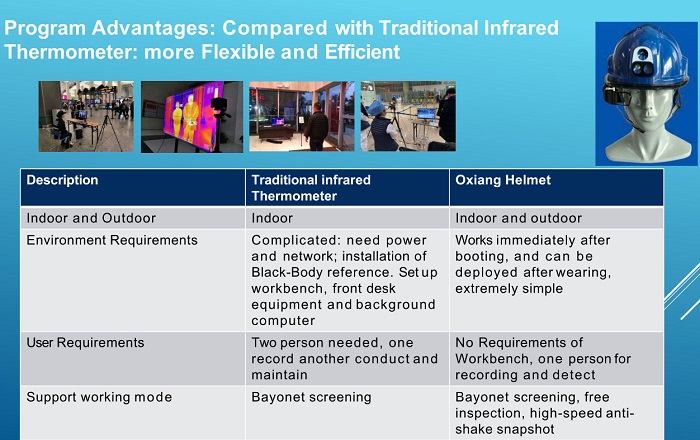 Program Advantages: Compared with Traditional Infrared Thermometer: more Flexible and Efficient

| Description | Traditional infrared Thermometer | Oxiang Helmet |
|---|---|---|
| Indoor and Outdoor | Indoor | Indoor and outdoor |
| Environment Requirements | Complicated: need power and network; installation of Black-Body reference. Set up workbench, front desk equipment and background computer | Works immediately after booting, and can be deployed after wearing, extremely simple |
| User Requirements | Two person needed, one record another conduct and maintain | No Requirements of Workbench, one person for recording and detect |
| Support working mode | Bayonet screening | Bayonet screening, free inspection, high-speed anti-shake snapshot |